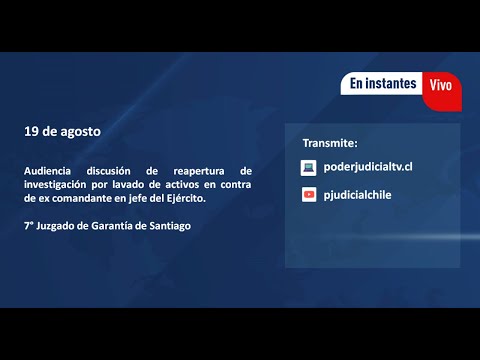 En instantes Vivo

19 de agosto

Audiencia discusión de reapertura de investigación por lavado de activos en contra de ex comandante en jefe del Ejército.

7° Juzgado de Garantía de Santiago

Transmite:

poderjudicialtv.cl

pjudicialchile